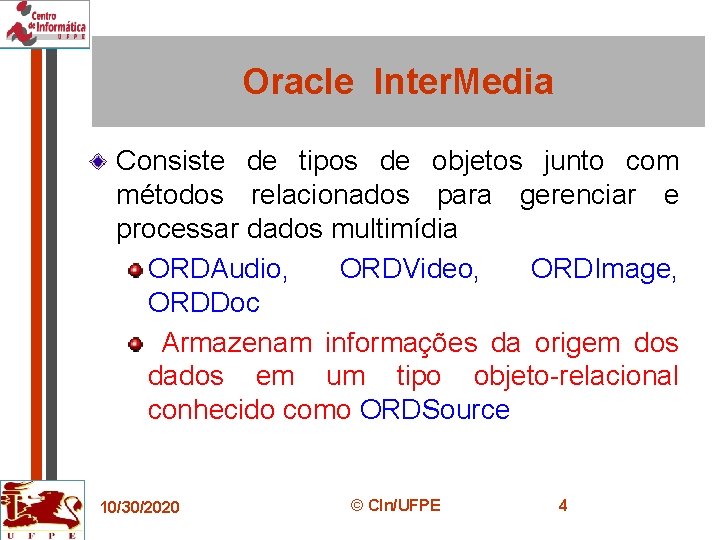 Centro de Informática UFPE

Oracle InterMedia

Consiste de tipos de objetos junto com métodos relacionados para gerenciar e processar dados multimídia

ORDAudio, ORDVideo, ORDImage, ORDDoc

Armazenam informações da origem dos dados em um tipo objeto-relacional conhecido como ORDSource

UFPE

10/30/2020

© CIn/UFPE

4